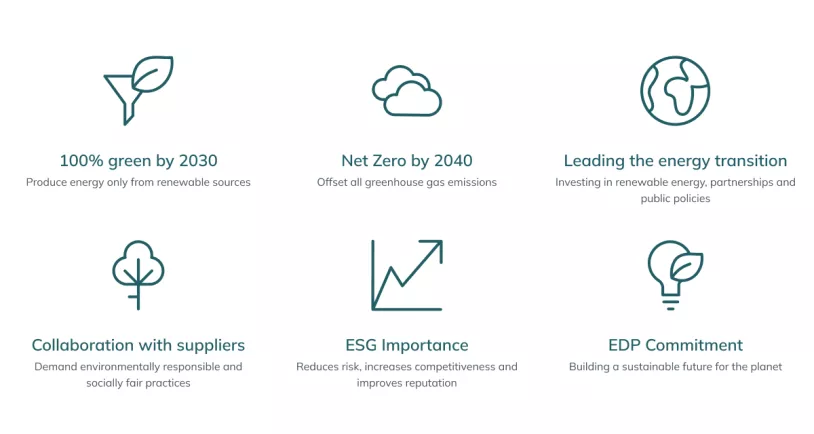 100% green by 2030
Produce energy only from renewable sources

Net Zero by 2040
Offset all greenhouse gas emissions

Leading the energy transition
Investing in renewable energy, partnerships and public policies

Collaboration with suppliers
Demand environmentally responsible and socially fair practices

ESG Importance
Reduces risk, increases competitiveness and improves reputation

EDP Commitment
Building a sustainable future for the planet